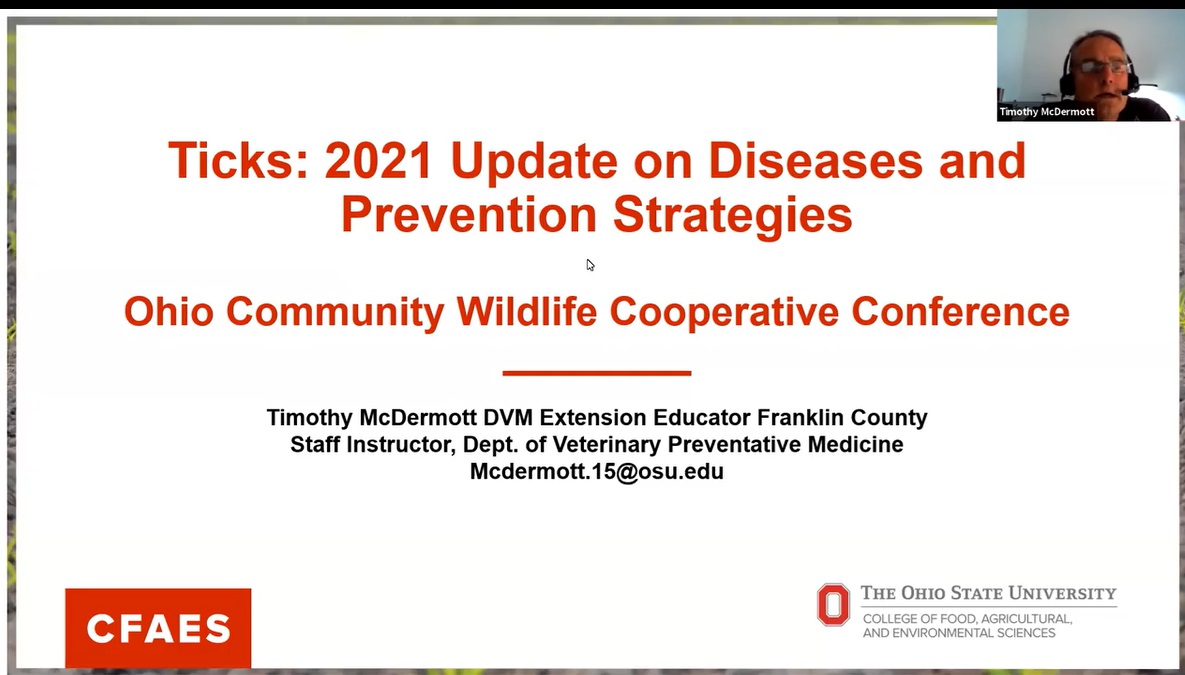 Timothy McDermott

Ticks: 2021 Update on Diseases and Prevention Strategies

Ohio Community Wildlife Cooperative Conference

Timothy McDermott DVM Extension Educator Franklin County
Staff Instructor, Dept. of Veterinary Preventative Medicine
Mcdermott.15@osu.edu

CFAES

THE OHIO STATE UNIVERSITY
COLLEGE OF FOOD, AGRICULTURAL, AND ENVIRONMENTAL SCIENCES